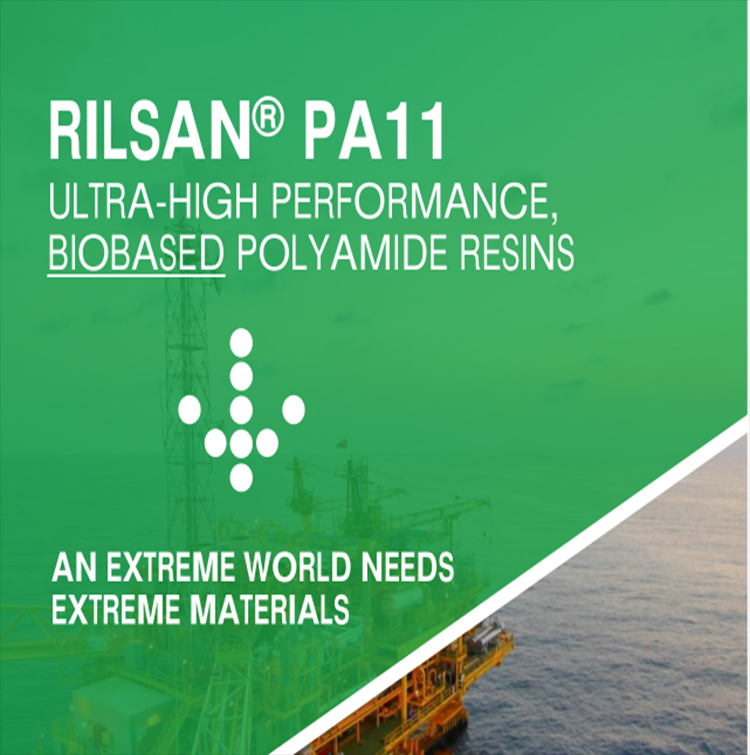 RILSAN® PA11
ULTRA-HIGH PERFORMANCE, BIOBASED POLYAMIDE RESINS

AN EXTREME WORLD NEEDS EXTREME MATERIALS